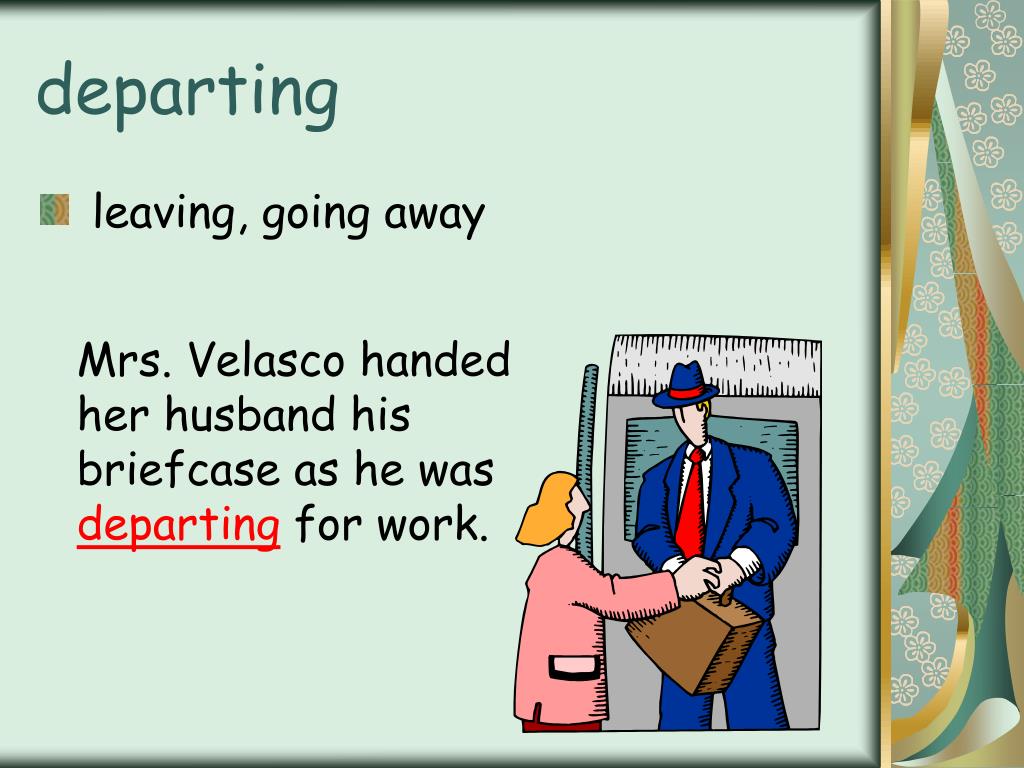 departing

leaving, going away

Mrs. Velasco handed her husband his briefcase as he was departing for work.